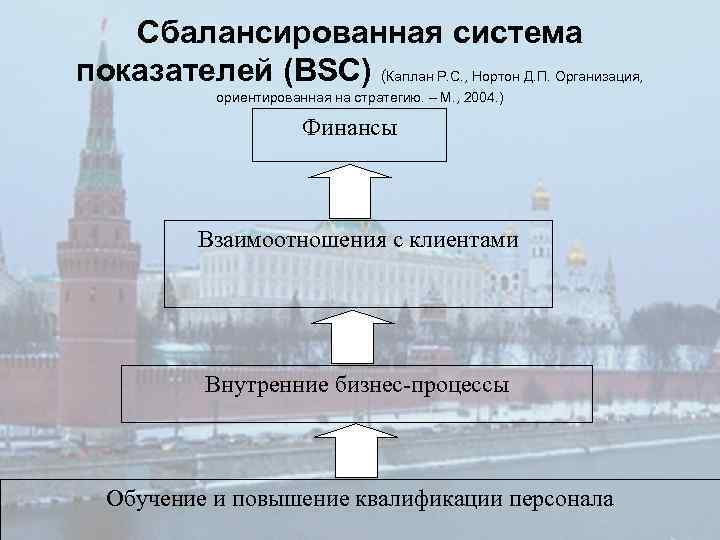 Сбалансированная система показателей (BSC) (Каплан Р.С., Нортон Д.П. Организация, ориентированная на стратегию. – М., 2004.)

Финансы

Взаимоотношения с клиентами

Внутренние бизнес-процессы

Обучение и повышение квалификации персонала